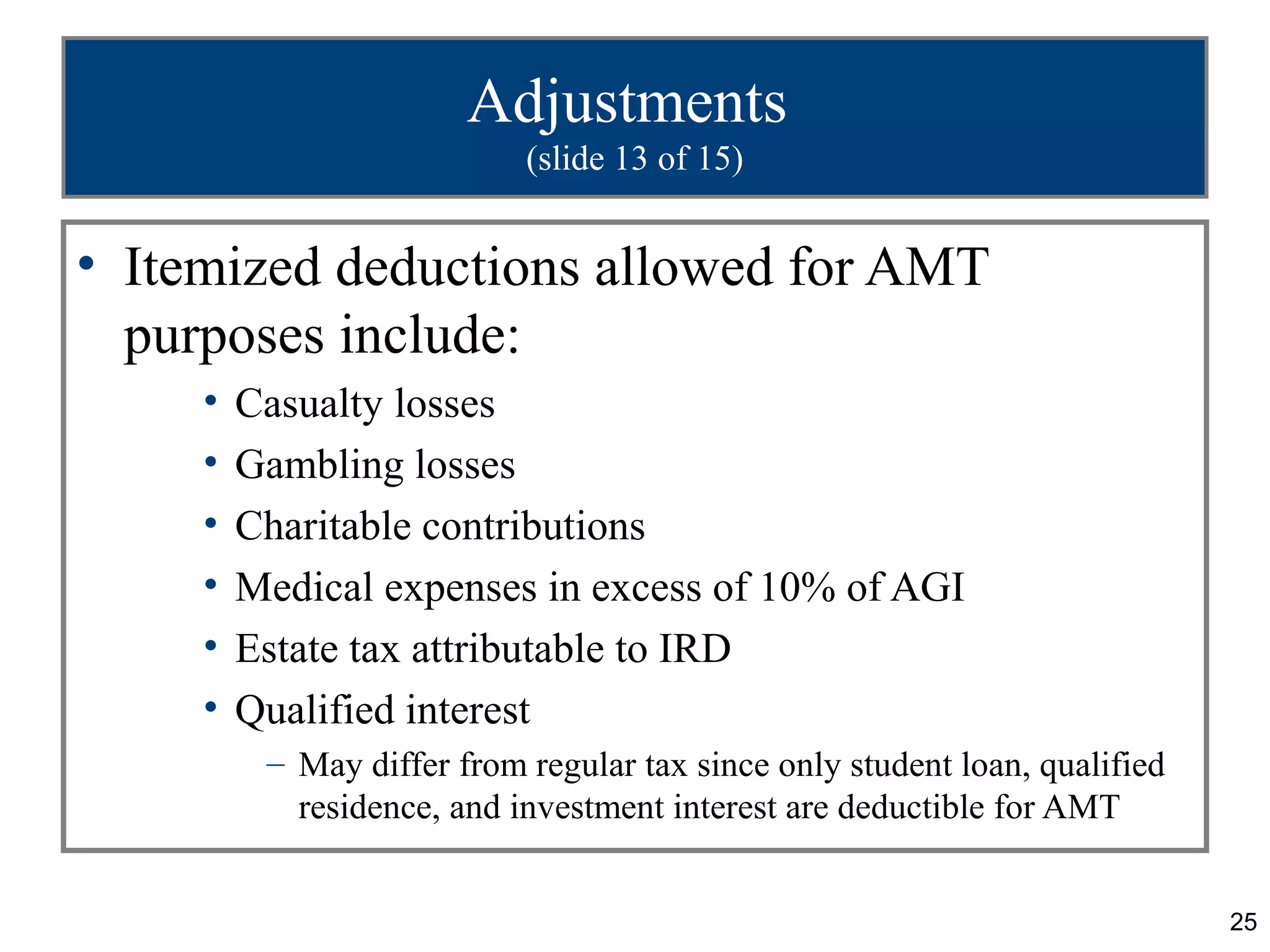 Adjustments
(slide 13 of 15)

• Itemized deductions allowed for AMT purposes include:
  • Casualty losses
  • Gambling losses
  • Charitable contributions
  • Medical expenses in excess of 10% of AGI
  • Estate tax attributable to IRD
  • Qualified interest
    – May differ from regular tax since only student loan, qualified residence, and investment interest are deductible for AMT

25